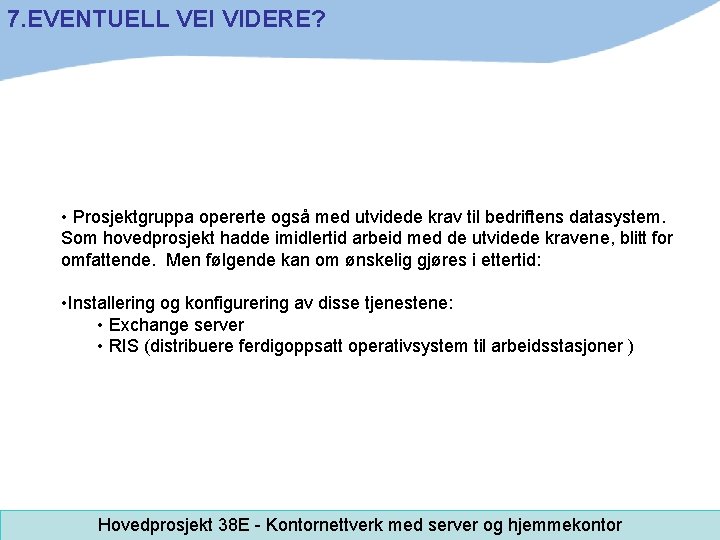 7.EVENTUELL VEI VIDERE?

• Prosjektgruppa opererte også med utvidede krav til bedriftens datasystem. Som hovedprosjekt hadde imidlertid arbeid med de utvidede kravene, blitt for omfattende. Men følgende kan om ønskelig gjøres i ettertid:

•Installering og konfigurering av disse tjenestene:
• Exchange server
• RIS (distribuere ferdigoppsatt operativsystem til arbeidsstasjoner )

Hovedprosjekt 38E - Kontornettverk med server og hjemmekontor